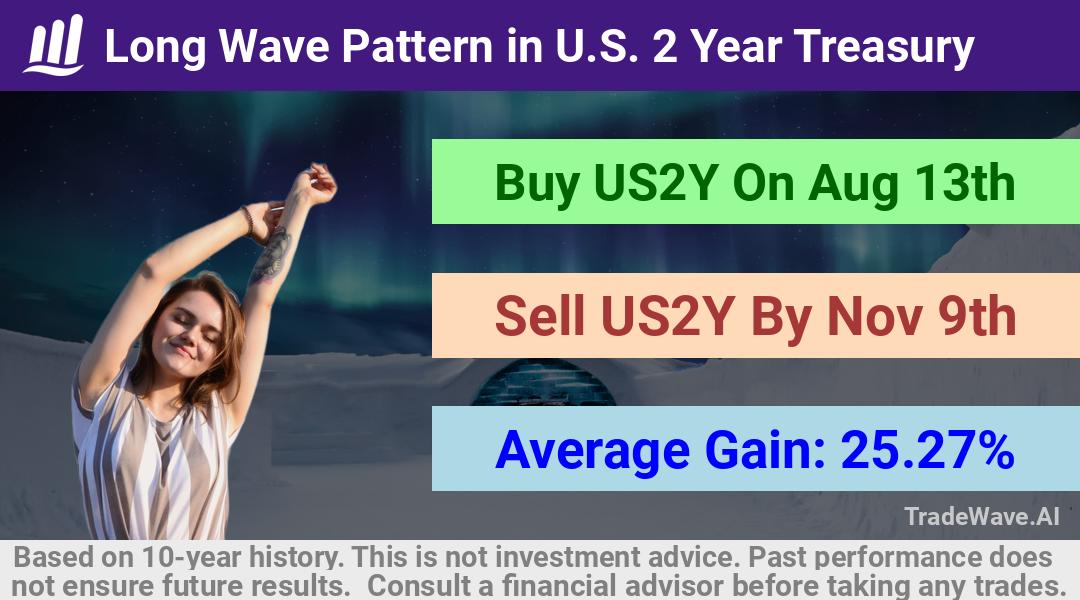 Long Wave Pattern in U.S. 2 Year Treasury

Buy US2Y On Aug 13th

Sell US2Y By Nov 9th

Average Gain: 25.27%

TradeWave.AI

Based on 10-year history. This is not investment advice. Past performance does not ensure future results. Consult a financial advisor before taking any trades.